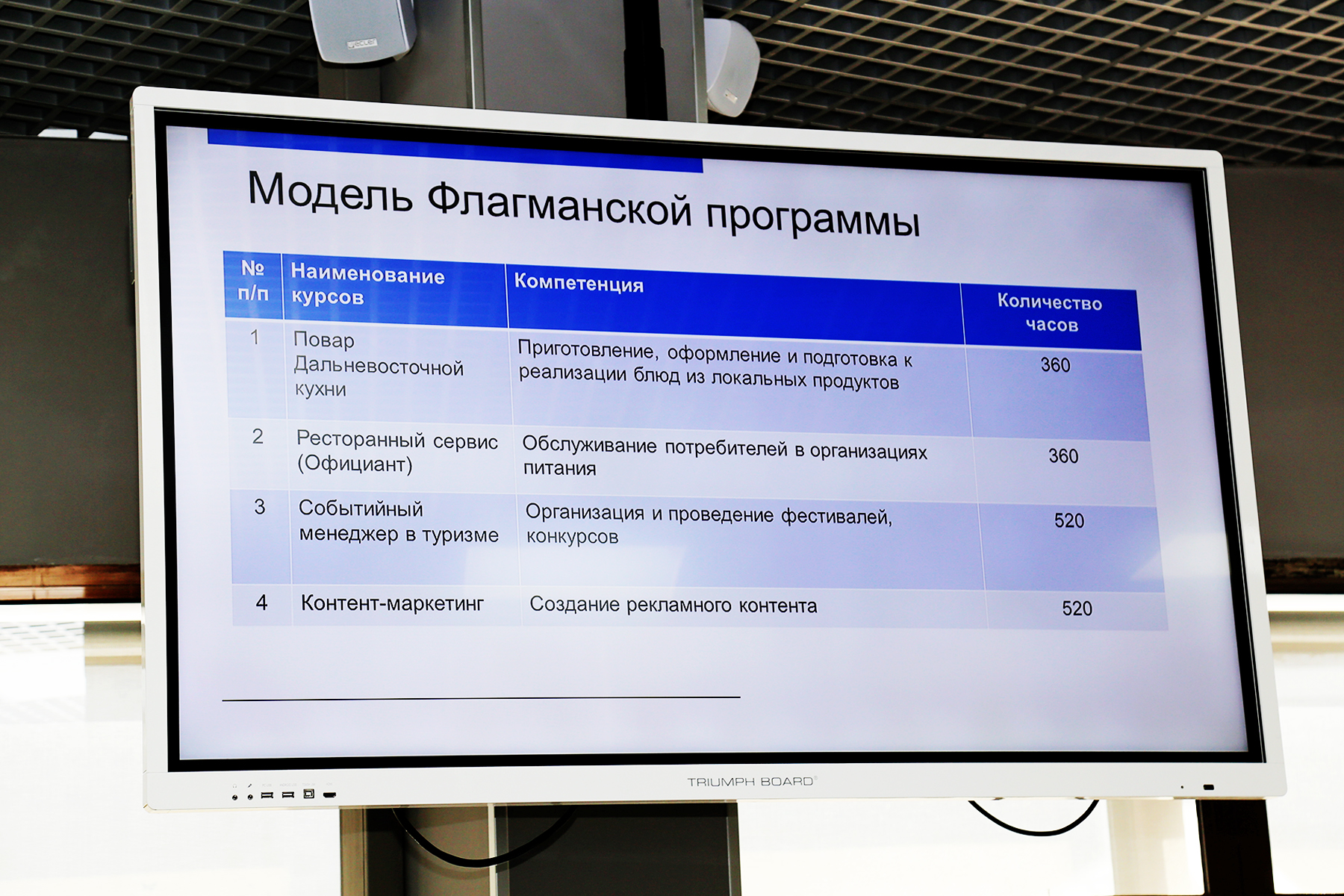 Модель Флагманской программы

| № п/п | Наименование курсов | Компетенция | Количество часов |
|---|---|---|---|
| 1 | Повар Дальневосточной кухни | Приготовление, оформление и подготовка к реализации блюд из локальных продуктов | 360 |
| 2 | Ресторанный сервис (Официант) | Обслуживание потребителей в организациях питания | 360 |
| 3 | Событийный менеджер в туризме | Организация и проведение фестивалей, конкурсов | 520 |
| 4 | Контент-маркетинг | Создание рекламного контента | 520 |

TRIUMPH BOARD